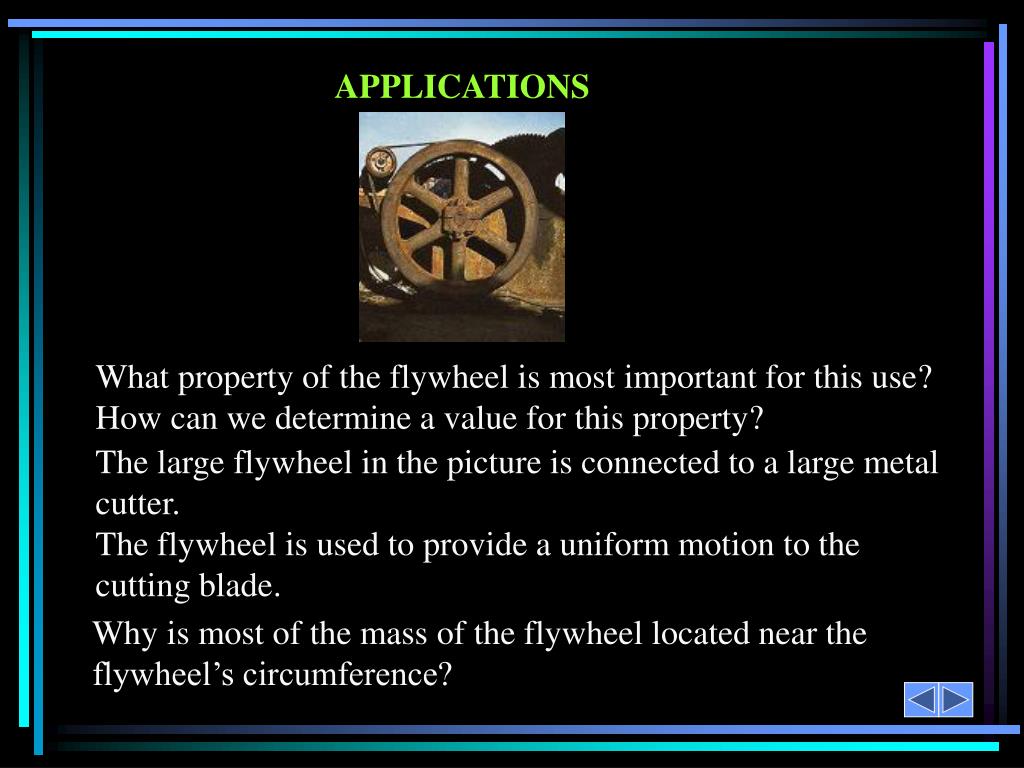 APPLICATIONS

What property of the flywheel is most important for this use? How can we determine a value for this property?

The large flywheel in the picture is connected to a large metal cutter.

The flywheel is used to provide a uniform motion to the cutting blade.

Why is most of the mass of the flywheel located near the flywheel’s circumference?